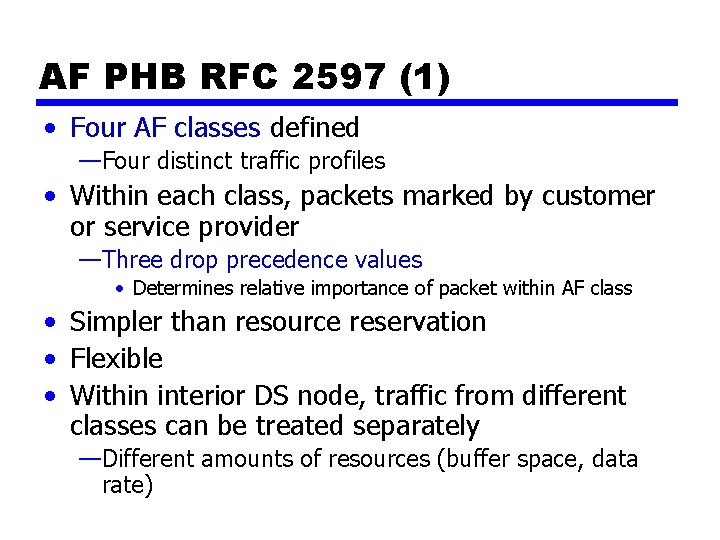 AF PHB RFC 2597 (1)

• Four AF classes defined
—Four distinct traffic profiles
• Within each class, packets marked by customer or service provider
—Three drop precedence values
• Determines relative importance of packet within AF class
• Simpler than resource reservation
• Flexible
• Within interior DS node, traffic from different classes can be treated separately
—Different amounts of resources (buffer space, data rate)